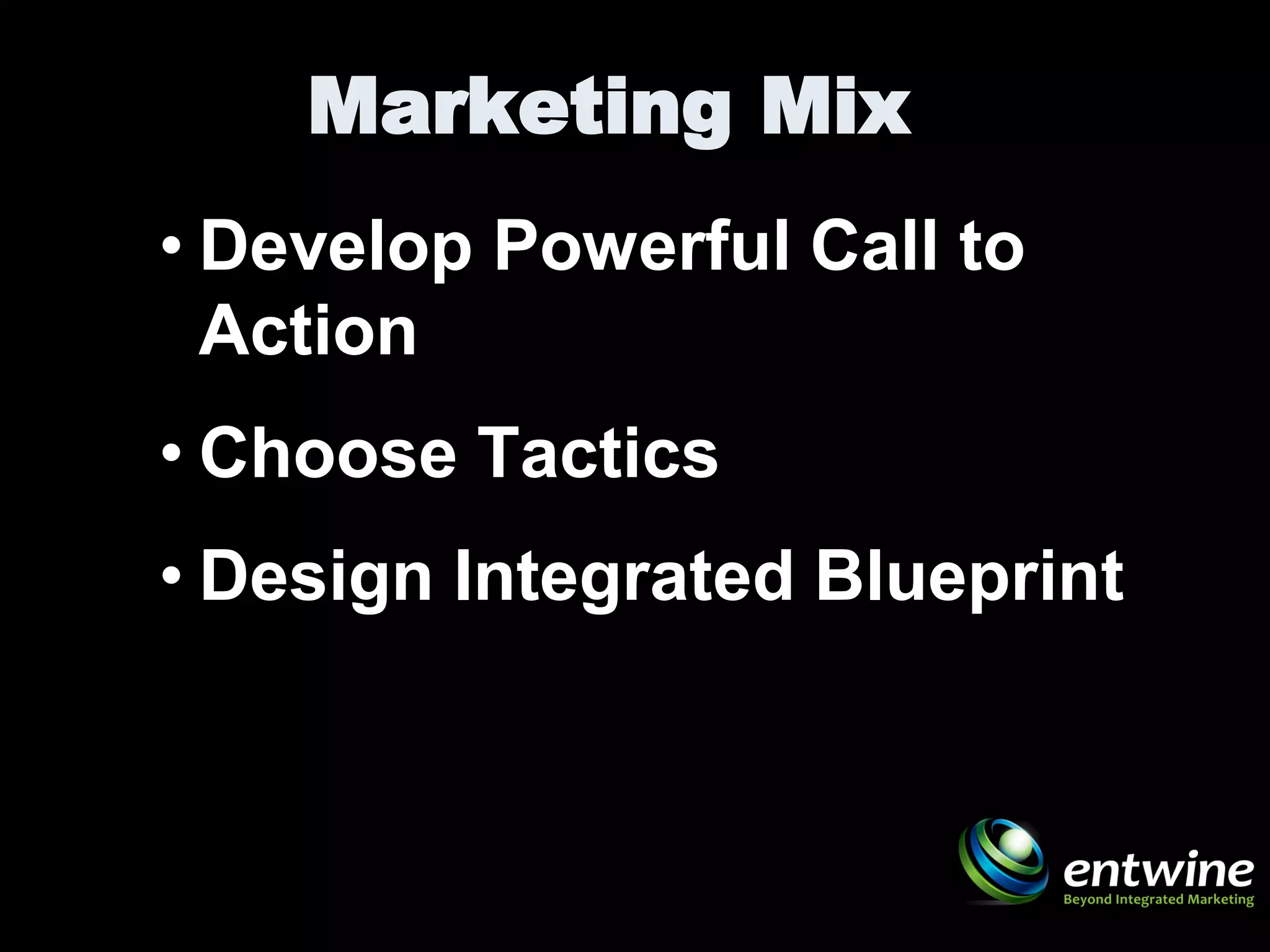 Marketing Mix

• Develop Powerful Call to Action

• Choose Tactics

• Design Integrated Blueprint

entwine
Beyond Integrated Marketing